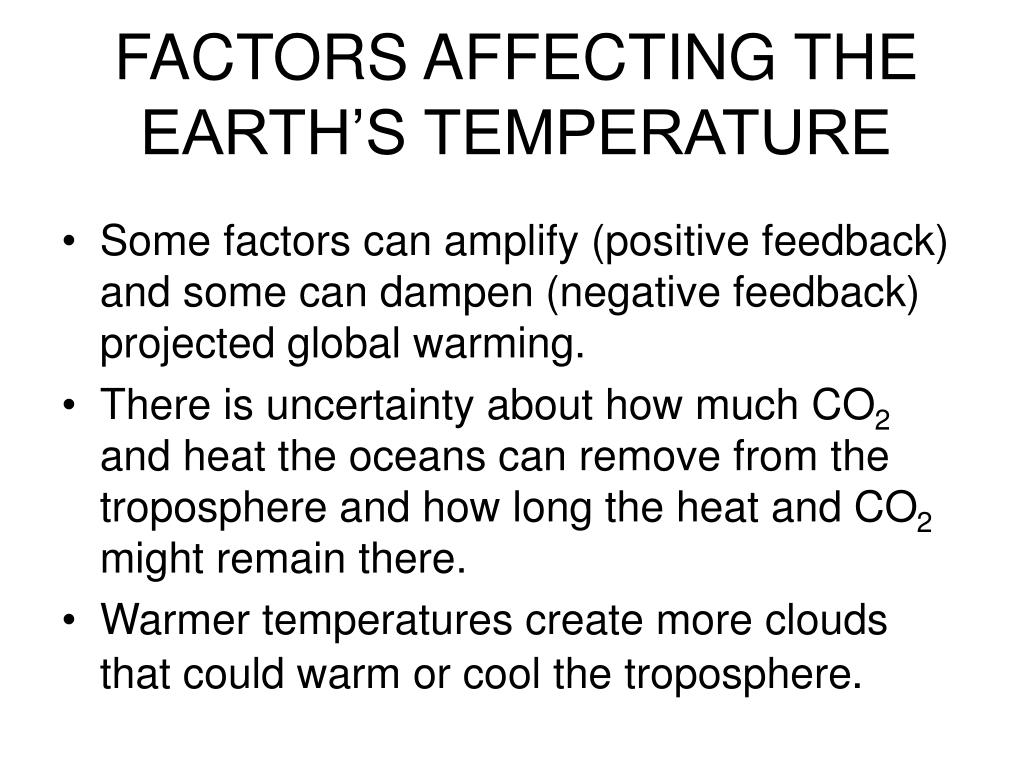 FACTORS AFFECTING THE EARTH’S TEMPERATURE

• Some factors can amplify (positive feedback) and some can dampen (negative feedback) projected global warming.

• There is uncertainty about how much $CO_2$ and heat the oceans can remove from the troposphere and how long the heat and $CO_2$ might remain there.

• Warmer temperatures create more clouds that could warm or cool the troposphere.